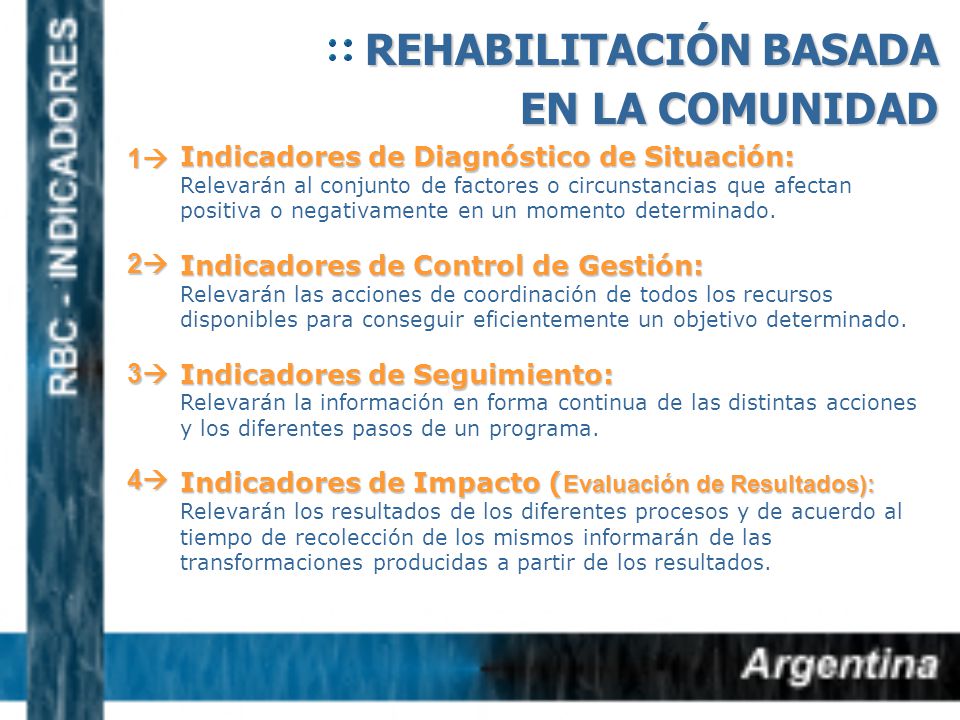 RBC - INDICADORES

:: REHABILITACIÓN BASADA EN LA COMUNIDAD

1→ Indicadores de Diagnóstico de Situación:
Relevarán al conjunto de factores o circunstancias que afectan positiva o negativamente en un momento determinado.

2→ Indicadores de Control de Gestión:
Relevarán las acciones de coordinación de todos los recursos disponibles para conseguir eficientemente un objetivo determinado.

3→ Indicadores de Seguimiento:
Relevarán la información en forma continua de las distintas acciones y los diferentes pasos de un programa.

4→ Indicadores de Impacto (Evaluación de Resultados):
Relevarán los resultados de los diferentes procesos y de acuerdo al tiempo de recolección de los mismos informarán de las transformaciones producidas a partir de los resultados.

Argentina